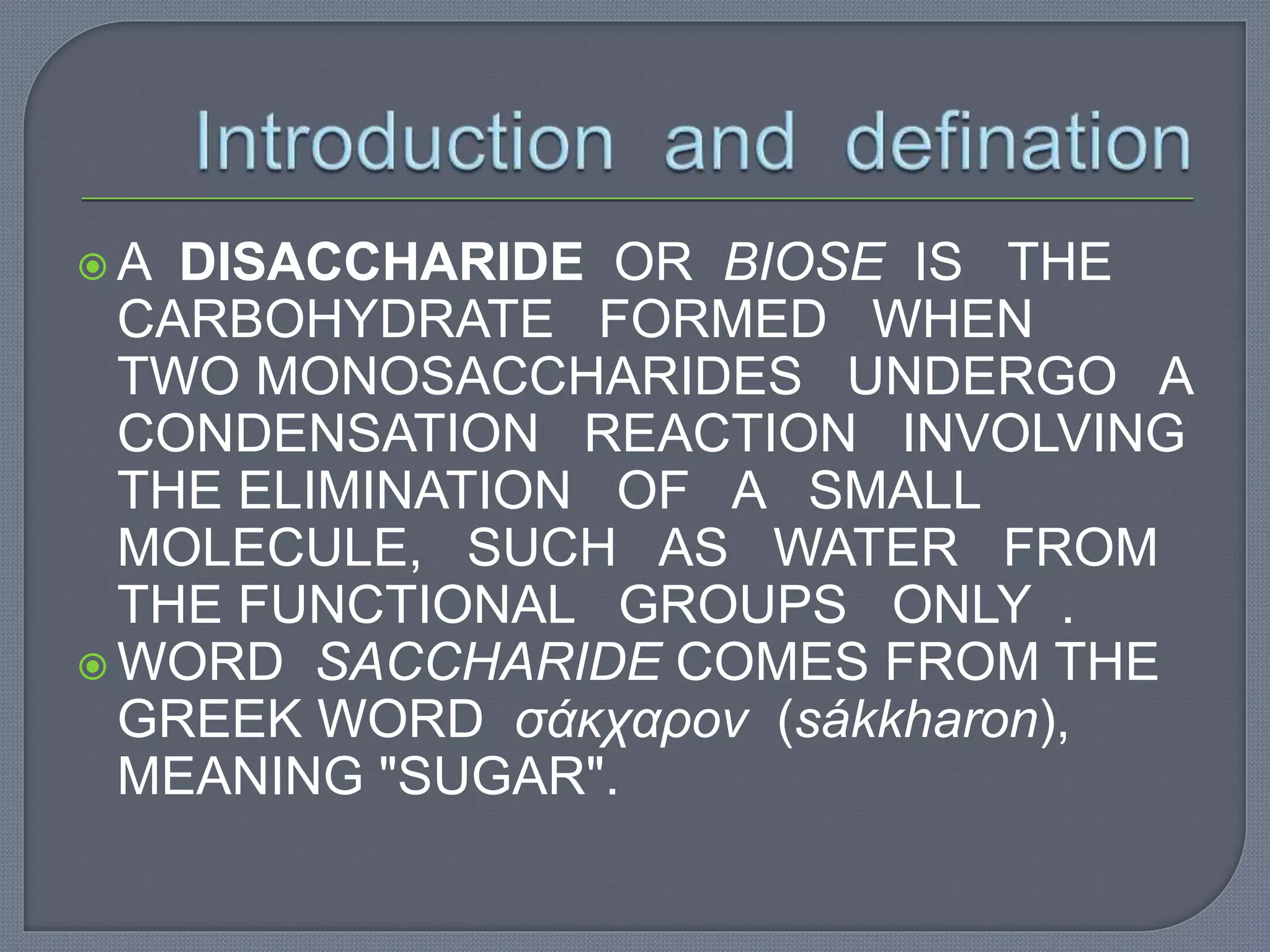 Introduction and defination

A DISACCHARIDE OR BIOSE IS THE CARBOHYDRATE FORMED WHEN TWO MONOSACCHARIDES UNDERGO A CONDENSATION REACTION INVOLVING THE ELIMINATION OF A SMALL MOLECULE, SUCH AS WATER FROM THE FUNCTIONAL GROUPS ONLY .

WORD SACCHARIDE COMES FROM THE GREEK WORD σάκχαρον (sákkharon), MEANING "SUGAR".